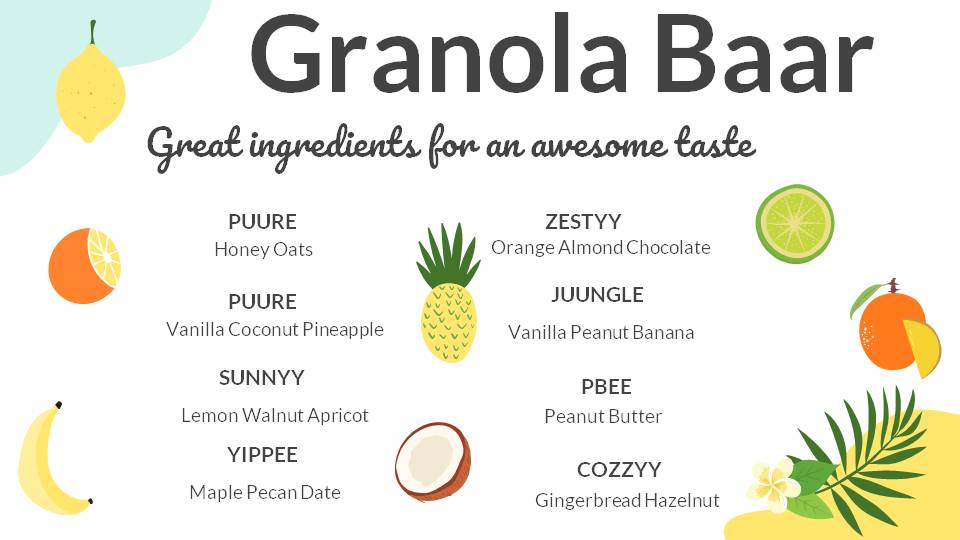 Granola Baar

Great ingredients for an awesome taste

PUURE
Honey Oats

PUURE
Vanilla Coconut Pineapple

SUNNYY
Lemon Walnut Apricot

YIPPEE
Maple Pecan Date

ZESTYY
Orange Almond Chocolate

JUUNGLE
Vanilla Peanut Banana

PBEE
Peanut Butter

COZZYY
Gingerbread Hazelnut